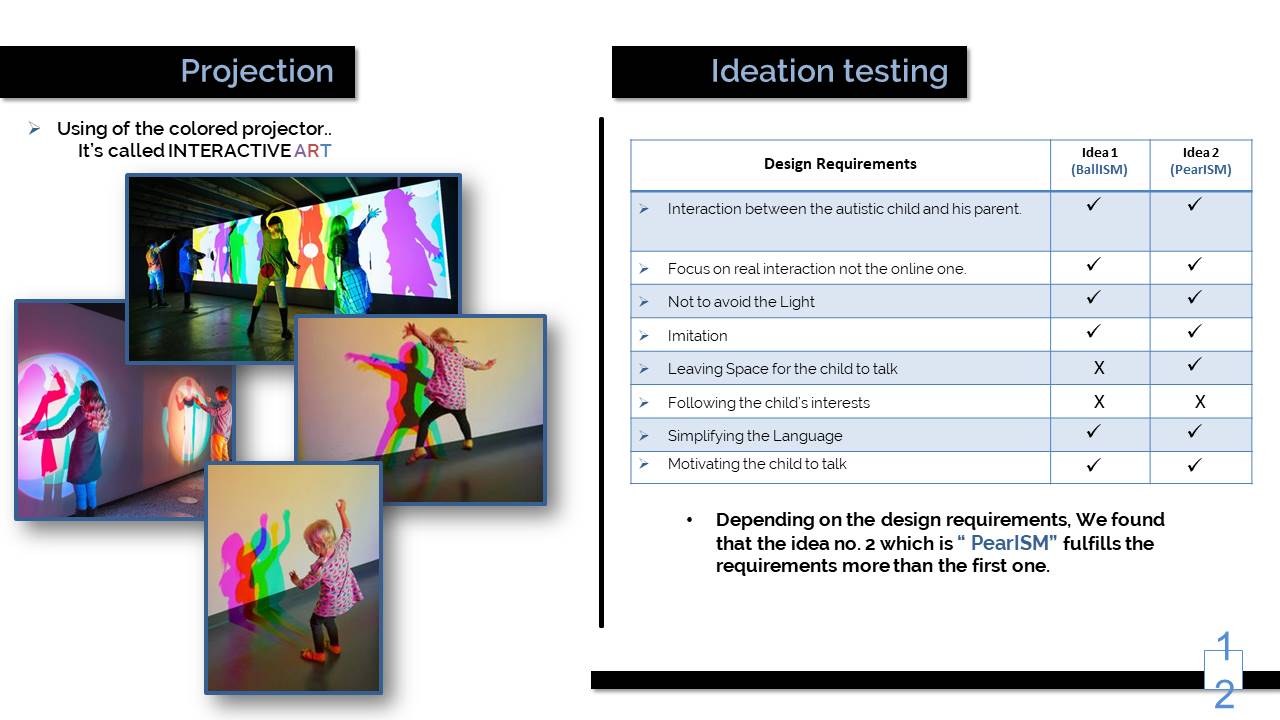 Projection

➢ Using of the colored projector..
It's called INTERACTIVE ART

Ideation testing

| Design Requirements | Idea 1 (BallISM) | Idea 2 (PearlISM) |
|---|---|---|
| ➢ Interaction between the autistic child and his parent. | ✓ | ✓ |
| ➢ Focus on real interaction not the online one. | ✓ | ✓ |
| ➢ Not to avoid the Light | ✓ | ✓ |
| ➢ Imitation | ✓ | ✓ |
| ➢ Leaving Space for the child to talk | X | ✓ |
| ➢ Following the child's interests | X | X |
| ➢ Simplifying the Language | ✓ | ✓ |
| ➢ Motivating the child to talk | ✓ | ✓ |

• Depending on the design requirements, We found that the idea no. 2 which is " PearlSM" fulfills the requirements more than the first one.

12